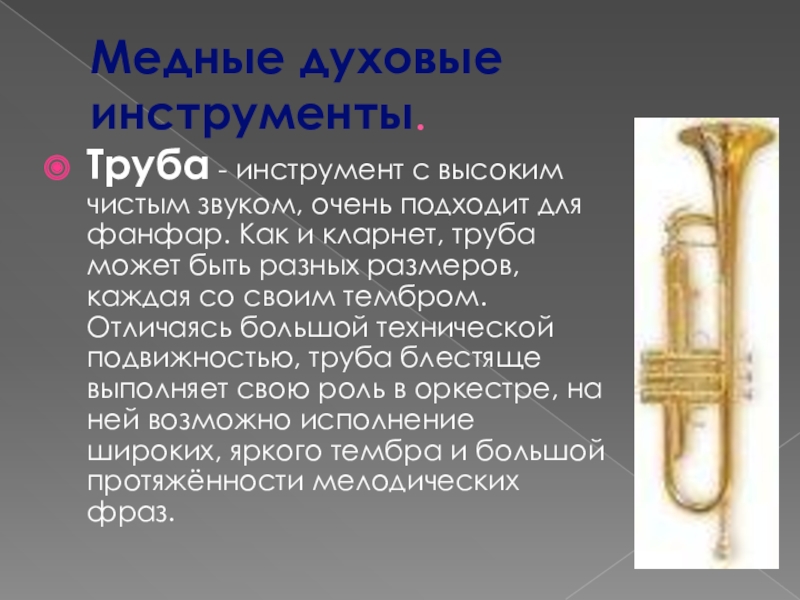 Медные духовые инструменты.

Труба - инструмент с высоким чистым звуком, очень подходит для фанфар. Как и кларнет, труба может быть разных размеров, каждая со своим тембром. Отличаясь большой технической подвижностью, труба блестяще выполняет свою роль в оркестре, на ней возможно исполнение широких, яркого тембра и большой протяжённости мелодических фраз.